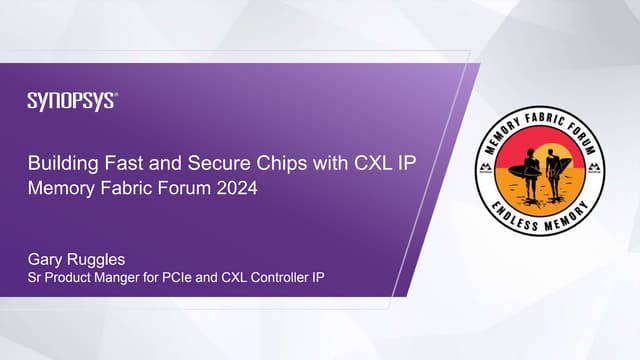 SYNOPSYS®

Building Fast and Secure Chips with CXL IP
Memory Fabric Forum 2024

Gary Ruggles
Sr Product Manger for PCIe and CXL Controller IP

MEMORY FABRIC FORUM
ENDLESS MEMORY